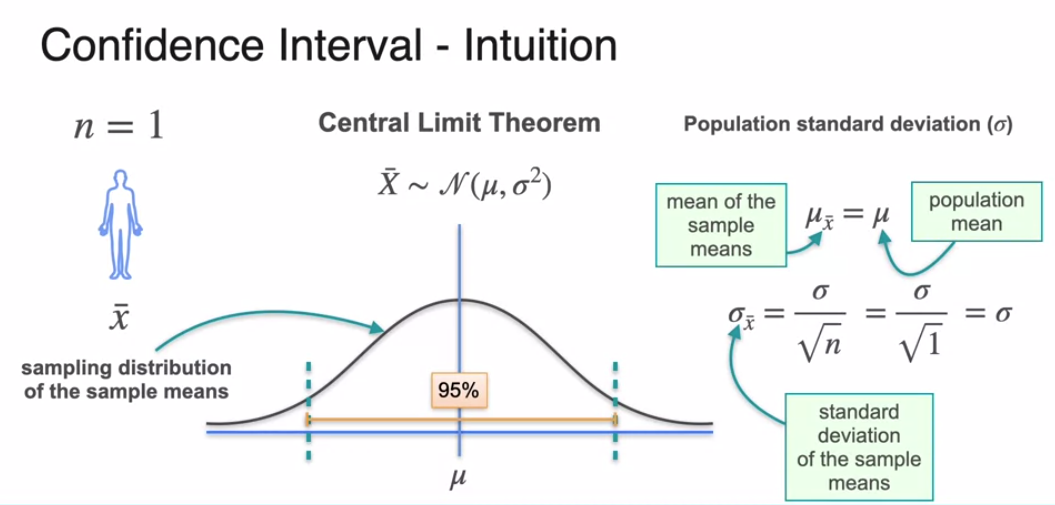 Confidence Interval - Intuition

$n = 1$

$\bar{x}$

sampling distribution of the sample means

Central Limit Theorem

$\bar{X} \sim \mathcal{N}(\mu, \sigma^2)$

95%

$\mu$

Population standard deviation ($\sigma$)

mean of the sample means

$\mu_{\bar{x}} = \mu$

population mean

$\sigma_{\bar{x}} = \frac{\sigma}{\sqrt{n}} = \frac{\sigma}{\sqrt{1}} = \sigma$

standard deviation of the sample means